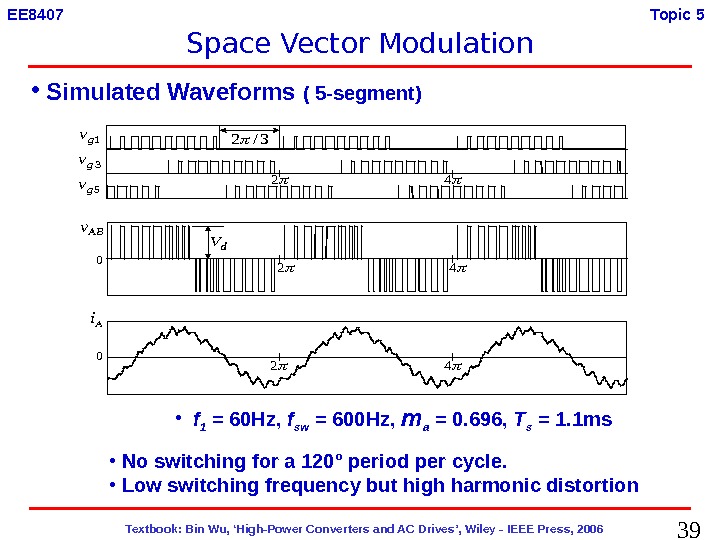 EE8407

Topic 5

Space Vector Modulation

• Simulated Waveforms ( 5-segment)

$v_{g1}$
$2\pi/3$
$v_{g3}$
$2\pi$
$4\pi$
$v_{g5}$

$v_{AB}$
$V_d$
0
$2\pi$
$4\pi$

$i_A$
0
$2\pi$
$4\pi$

• $f_1$ = 60Hz, $f_{sw}$ = 600Hz, $m_a$ = 0.696, $T_s$ = 1.1ms

• No switching for a 120° period per cycle.
• Low switching frequency but high harmonic distortion

Textbook: Bin Wu, 'High-Power Converters and AC Drives', Wiley - IEEE Press, 2006

39